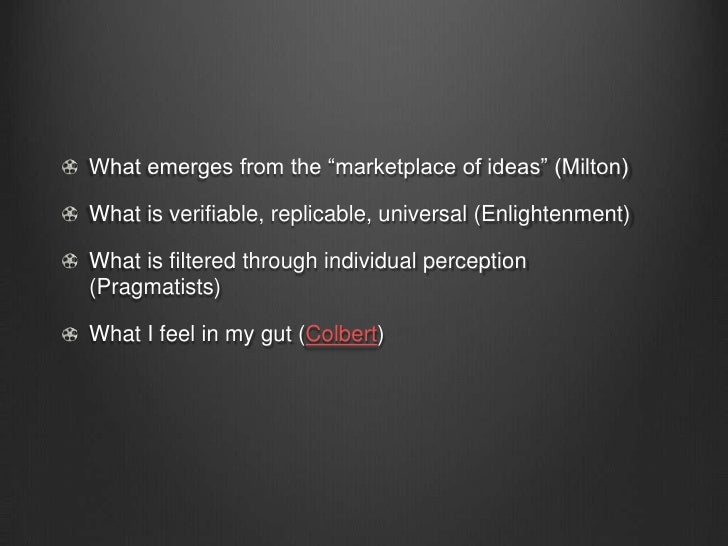 What emerges from the “marketplace of ideas” (Milton)

What is verifiable, replicable, universal (Enlightenment)

What is filtered through individual perception (Pragmatists)

What I feel in my gut (Colbert)